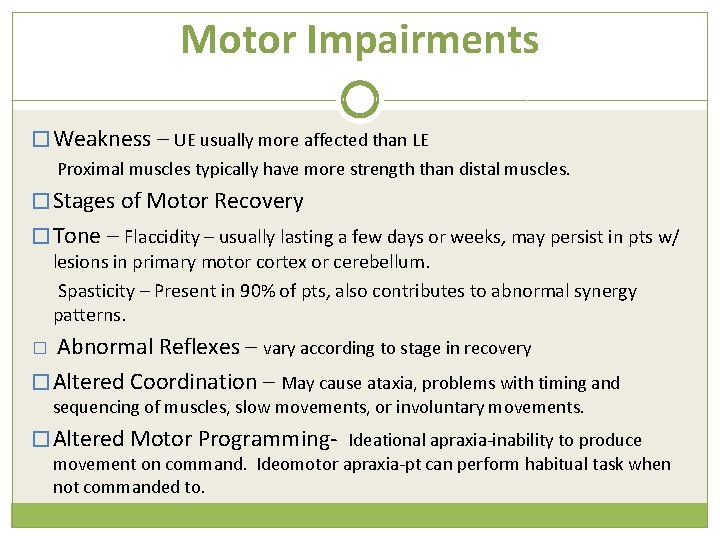 Motor Impairments

□ Weakness – UE usually more affected than LE

Proximal muscles typically have more strength than distal muscles.

□ Stages of Motor Recovery

□ Tone – Flaccidity – usually lasting a few days or weeks, may persist in pts w/ lesions in primary motor cortex or cerebellum.

Spasticity – Present in 90% of pts, also contributes to abnormal synergy patterns.

□ Abnormal Reflexes – vary according to stage in recovery

□ Altered Coordination – May cause ataxia, problems with timing and sequencing of muscles, slow movements, or involuntary movements.

□ Altered Motor Programming- Ideational apraxia-inability to produce movement on command. Ideomotor apraxia-pt can perform habitual task when not commanded to.